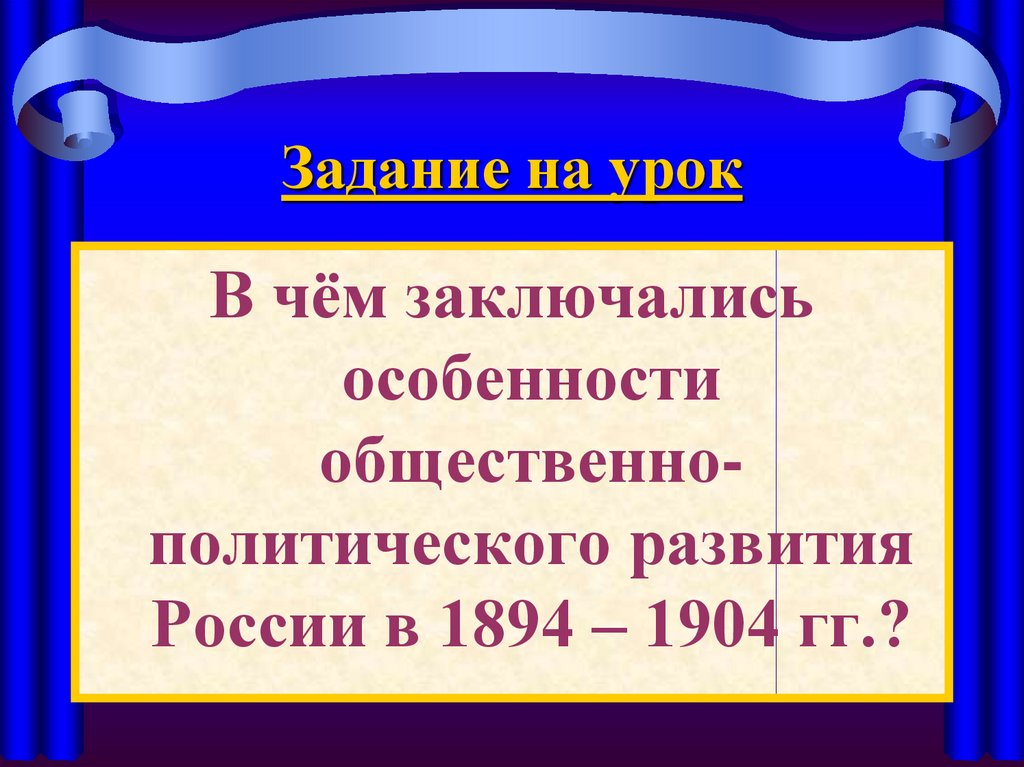 Задание на урок

В чём заключались особенности общественно-политического развития России в 1894 – 1904 гг.?